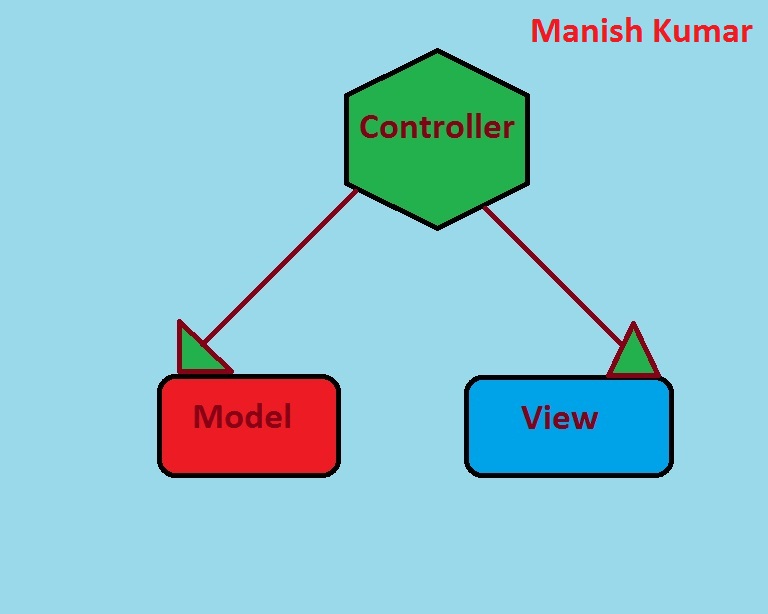 Manish Kumar

Controller

Model

View